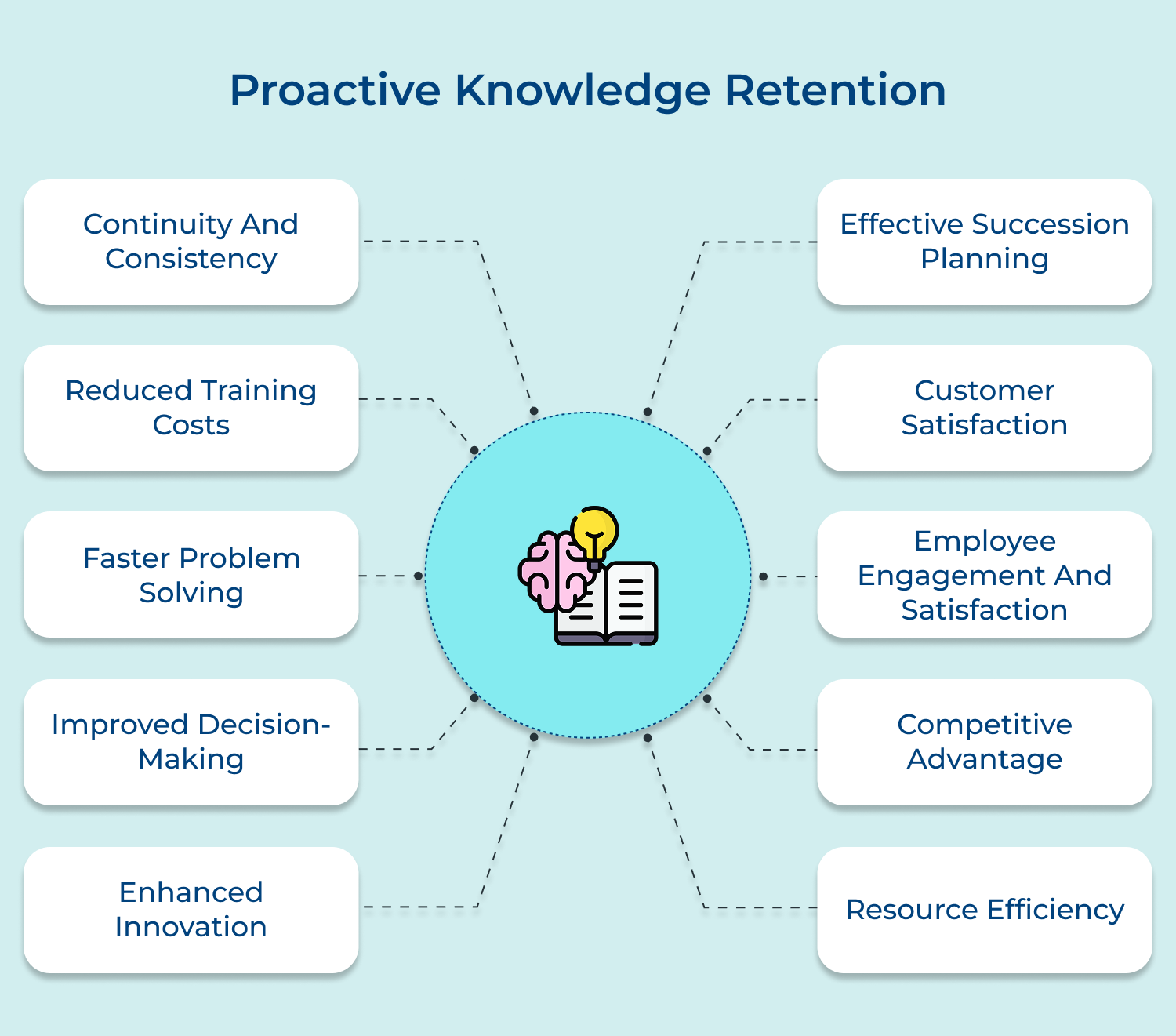 Proactive Knowledge Retention

Continuity And Consistency

Reduced Training Costs

Faster Problem Solving

Improved Decision-Making

Enhanced Innovation

Effective Succession Planning

Customer Satisfaction

Employee Engagement And Satisfaction

Competitive Advantage

Resource Efficiency